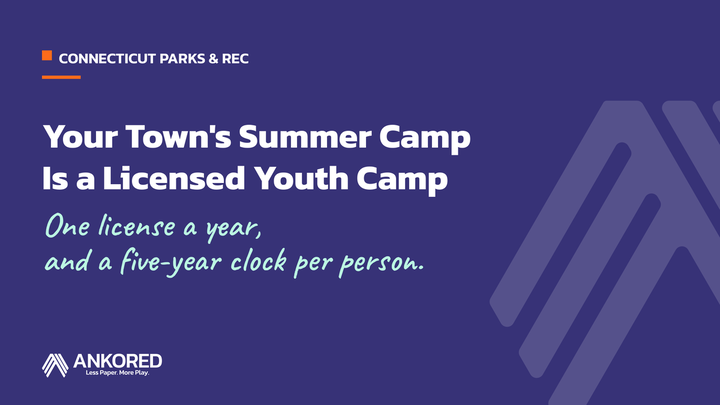 CONNECTICUT PARKS & REC

Your Town's Summer Camp
Is a Licensed Youth Camp

One license a year,
and a five-year clock per person.

ANKORED
Less Paper. More Play.